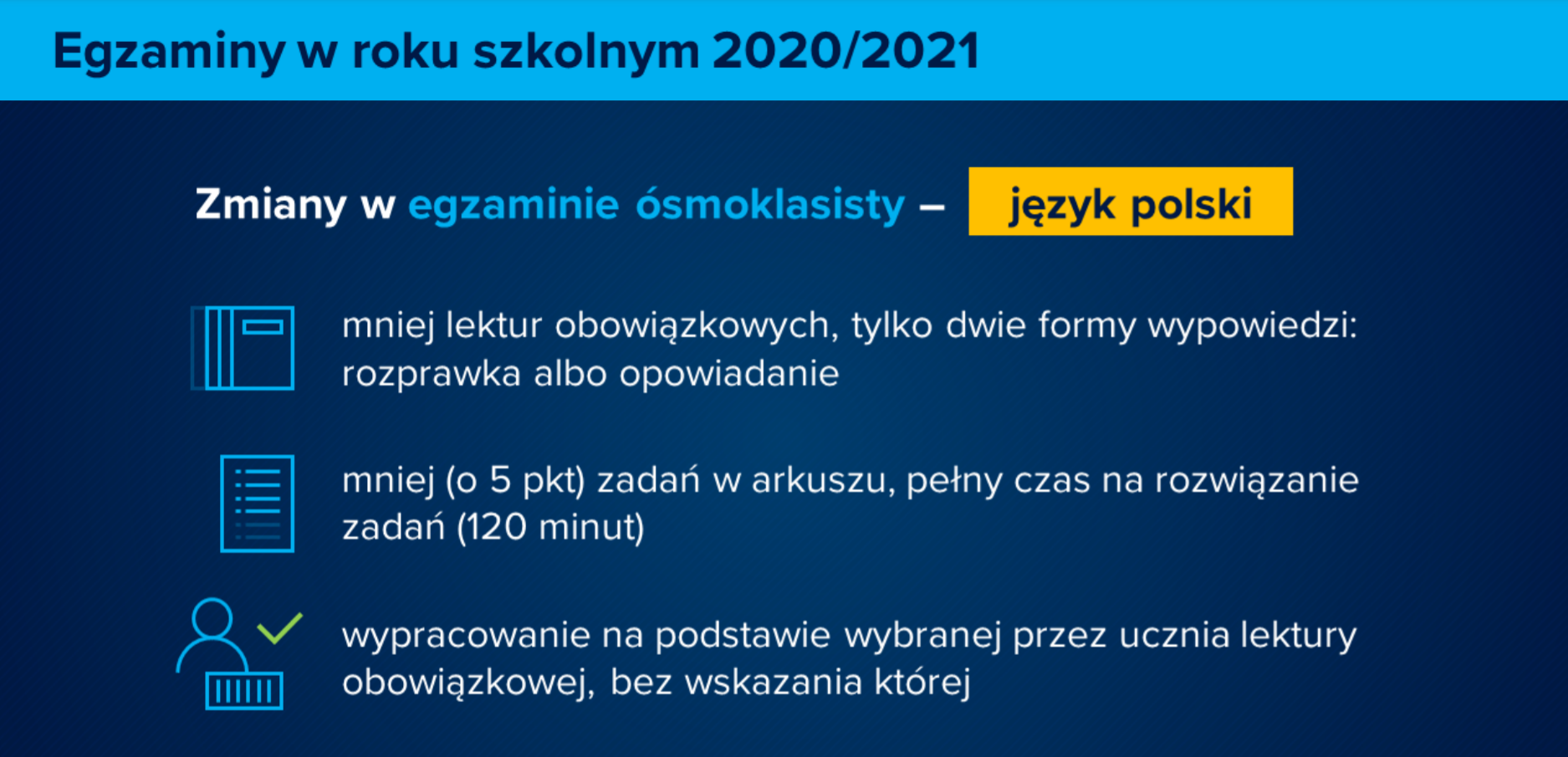 Egzaminy w roku szkolnym 2020/2021

Zmiany w egzaminie ósmoklasisty – język polski

mniej lektur obowiązkowych, tylko dwie formy wypowiedzi: rozprawka albo opowiadanie

mniej (o 5 pkt) zadań w arkuszu, pełny czas na rozwiązanie zadań (120 minut)

wypracowanie na podstawie wybranej przez ucznia lektury obowiązkowej, bez wskazania której